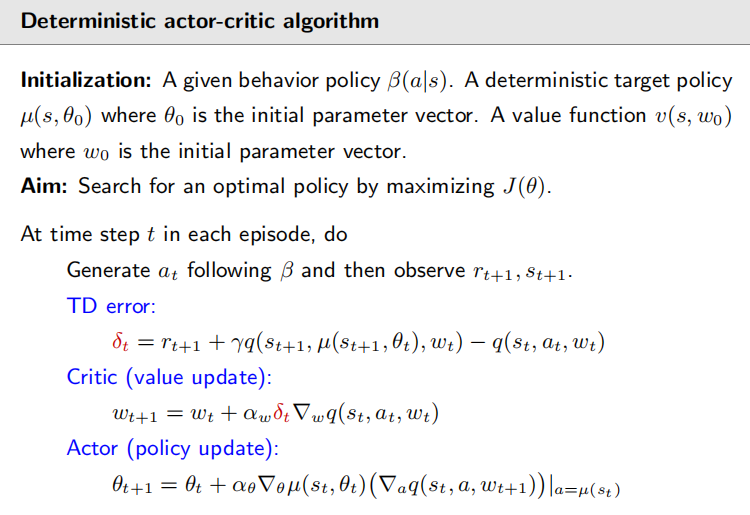 Deterministic actor-critic algorithm

**Initialization:** A given behavior policy $\beta(a|s)$. A deterministic target policy $\mu(s, \theta_0)$ where $\theta_0$ is the initial parameter vector. A value function $v(s, w_0)$ where $w_0$ is the initial parameter vector.
**Aim:** Search for an optimal policy by maximizing $J(\theta)$.

At time step $t$ in each episode, do

Generate $a_t$ following $\beta$ and then observe $r_{t+1}, s_{t+1}$.

TD error:

$\delta_t = r_{t+1} + \gamma q(s_{t+1}, \mu(s_{t+1}, \theta_t), w_t) - q(s_t, a_t, w_t)$

Critic (value update):

$w_{t+1} = w_t + \alpha_w \delta_t \nabla_w q(s_t, a_t, w_t)$

Actor (policy update):

$\theta_{t+1} = \theta_t + \alpha_\theta \nabla_\theta \mu(s_t, \theta_t) \big(\nabla_a q(s_t, a, w_{t+1})\big)|_{a=\mu(s_t)}$